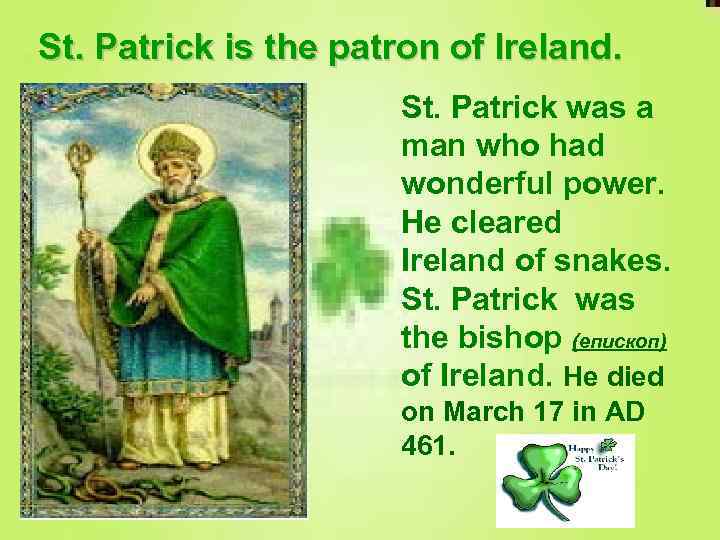 St. Patrick is the patron of Ireland.

St. Patrick was a man who had wonderful power. He cleared Ireland of snakes. St. Patrick was the bishop (епископ) of Ireland. He died on March 17 in AD 461.

Happy St. Patrick's Day!